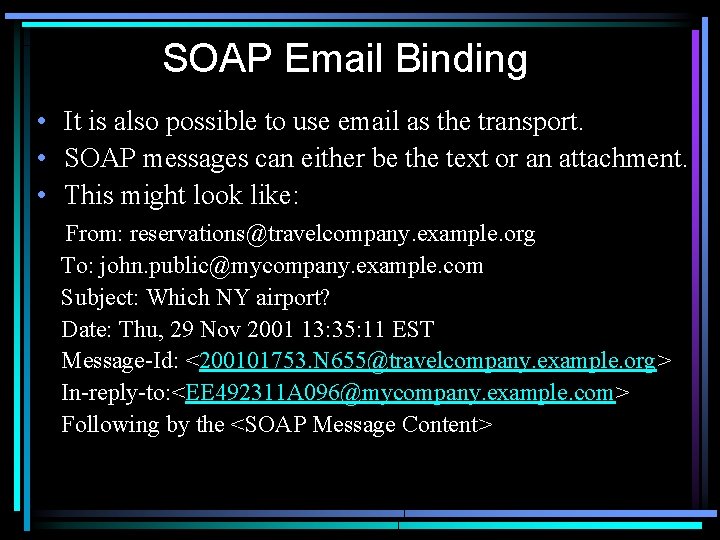 SOAP Email Binding

• It is also possible to use email as the transport.
• SOAP messages can either be the text or an attachment.
• This might look like:

From: reservations@travelcompany.example.org
To: john.public@mycompany.example.com
Subject: Which NY airport?
Date: Thu, 29 Nov 2001 13:35:11 EST
Message-Id: <200101753.N655@travelcompany.example.org>
In-reply-to:<EE492311A096@mycompany.example.com>
Following by the <SOAP Message Content>